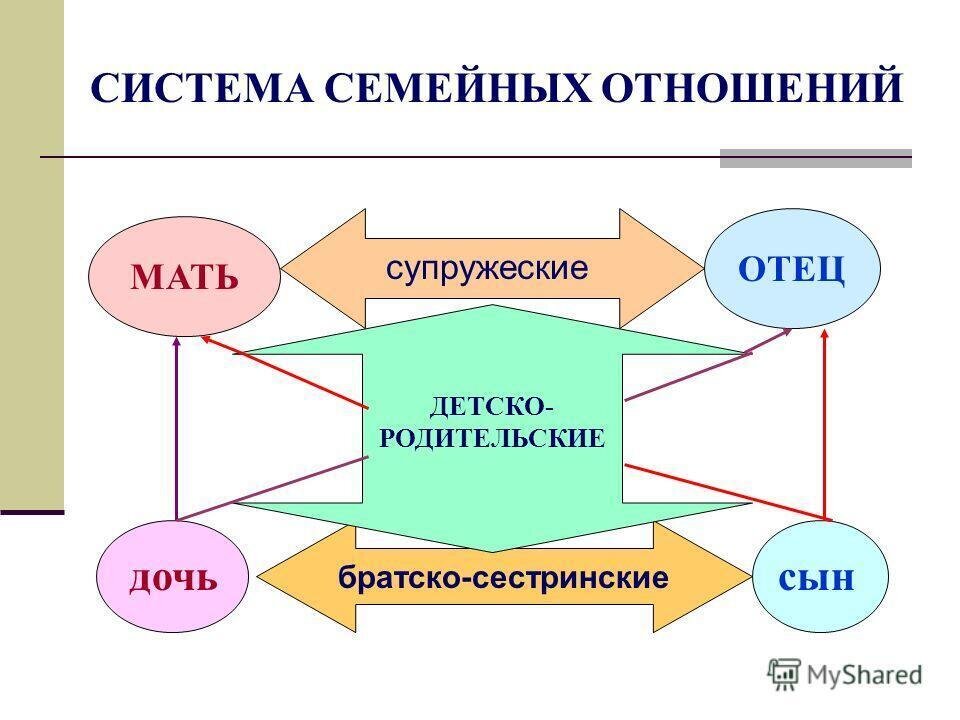 СИСТЕМА СЕМЕЙНЫХ ОТНОШЕНИЙ

МАТЬ

супружеские

ОТЕЦ

ДЕТСКО-РОДИТЕЛЬСКИЕ

дочь

братско-сестринские

сын

MyShared